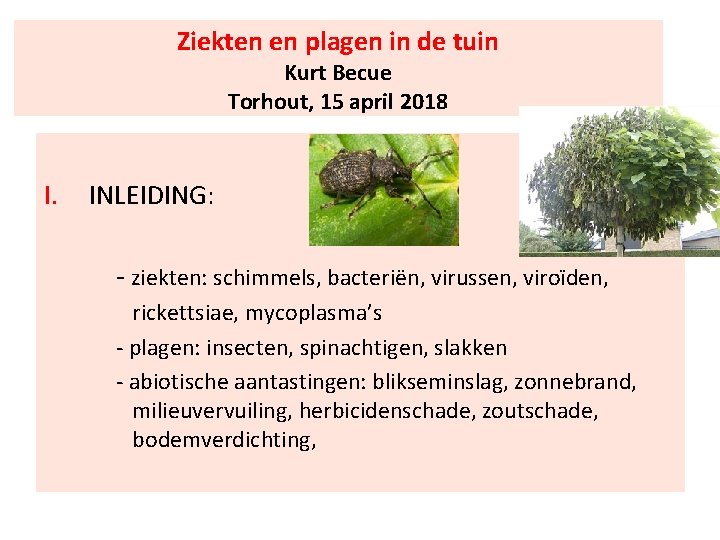 Ziekten en plagen in de tuin
Kurt Becue
Torhout, 15 april 2018

I. INLEIDING:

- ziekten: schimmels, bacteriën, virussen, viroïden, rickettsiae, mycoplasma's

- plagen: insecten, spinachtigen, slakken

- abiotische aantastingen: blikseminslag, zonnebrand, milieuvervuiling, herbicidenschade, zoutschade, bodemverdichting,